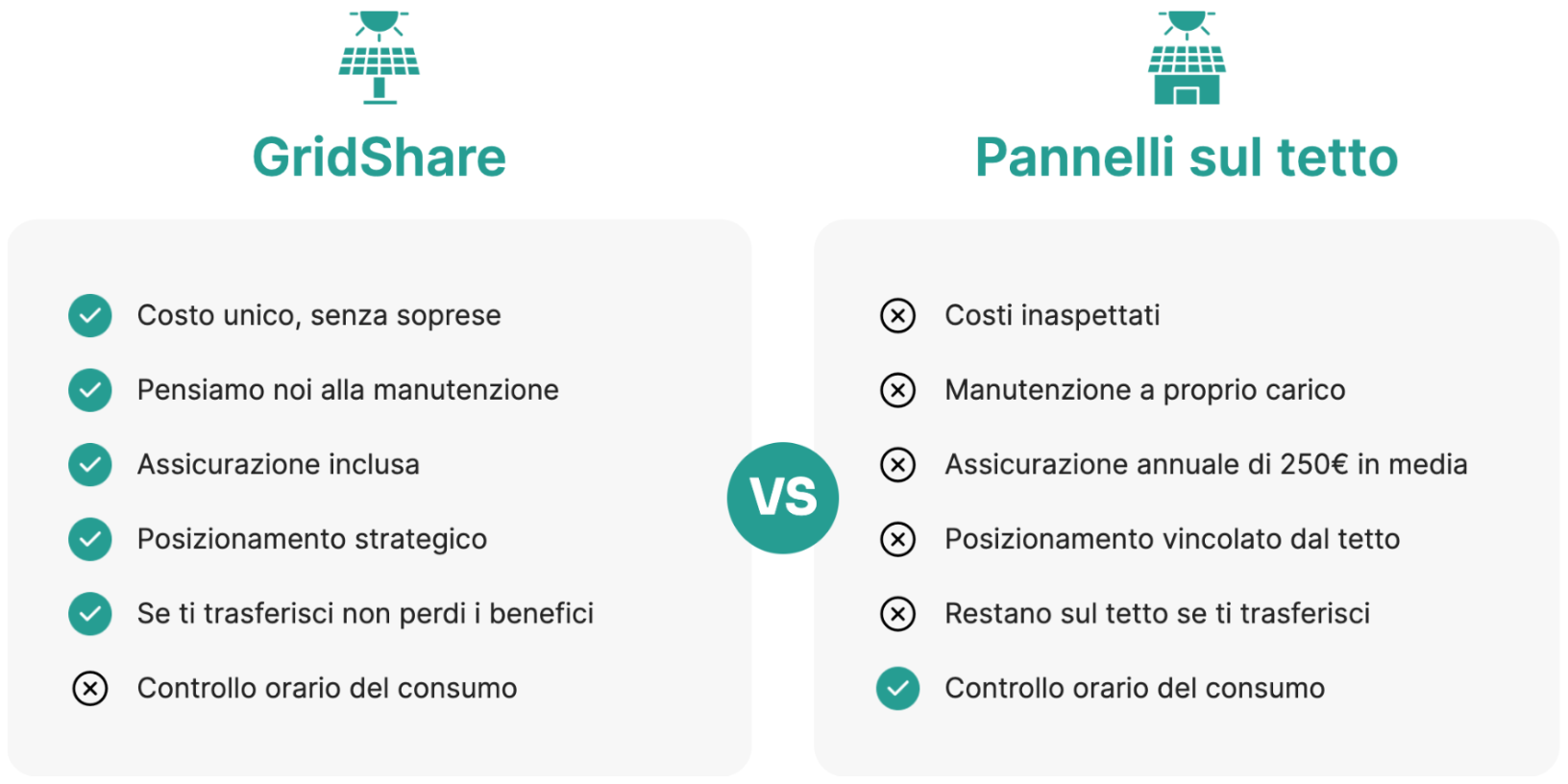 GridShare

Costo unico, senza soprese

Pensiamo noi alla manutenzione

Assicurazione inclusa

Posizionamento strategico

Se ti trasferisci non perdi i benefici

Controllo orario del consumo

VS

Pannelli sul tetto

Costi inaspettati

Manutenzione a proprio carico

Assicurazione annuale di 250€ in media

Posizionamento vincolato dal tetto

Restano sul tetto se ti trasferisci

Controllo orario del consumo